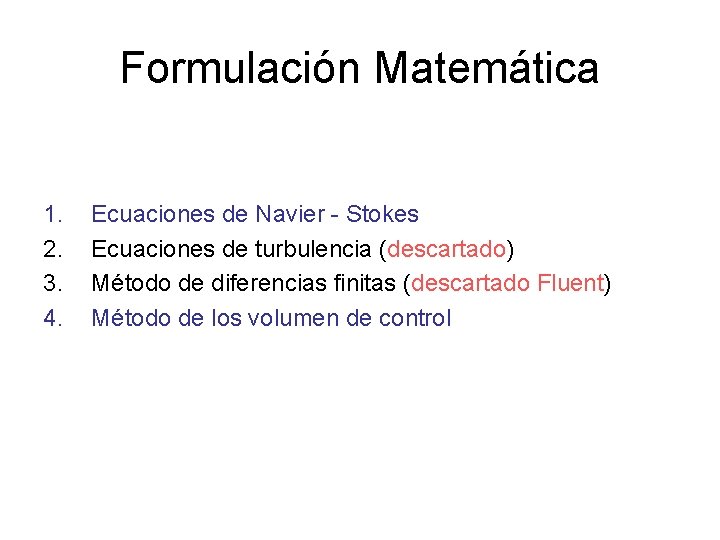 Formulación Matemática

1. Ecuaciones de Navier - Stokes
2. Ecuaciones de turbulencia (descartado)
3. Método de diferencias finitas (descartado Fluent)
4. Método de los volumen de control